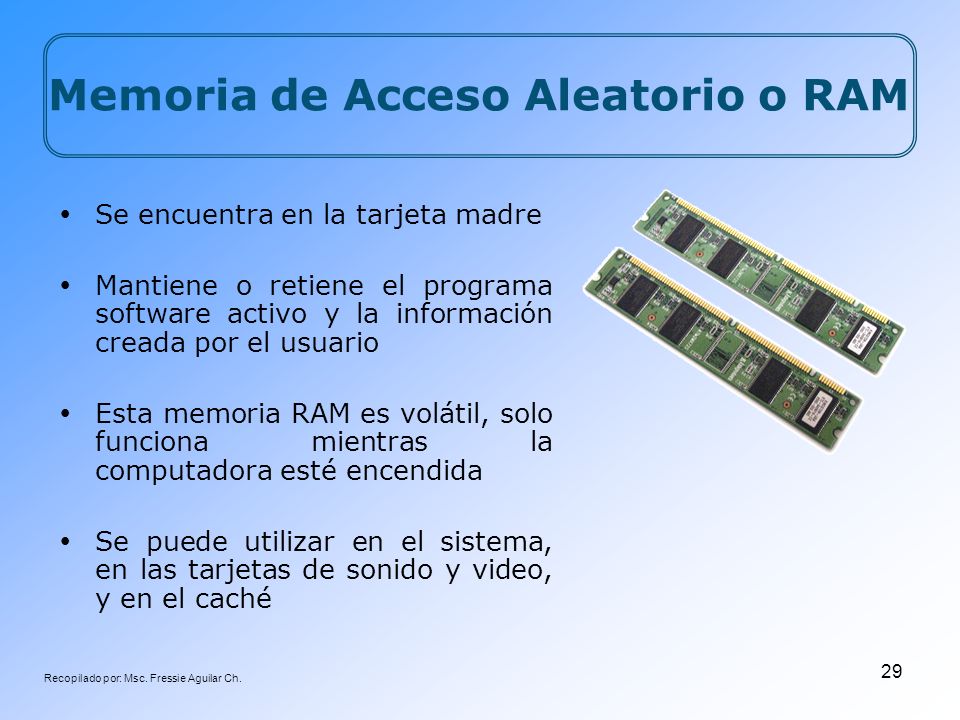 Memoria de Acceso Aleatorio o RAM

• Se encuentra en la tarjeta madre

• Mantiene o retiene el programa software activo y la información creada por el usuario

• Esta memoria RAM es volátil, solo funciona mientras la computadora esté encendida

• Se puede utilizar en el sistema, en las tarjetas de sonido y video, y en el caché

Recopilado por: Msc. Fressie Aguilar Ch.

29